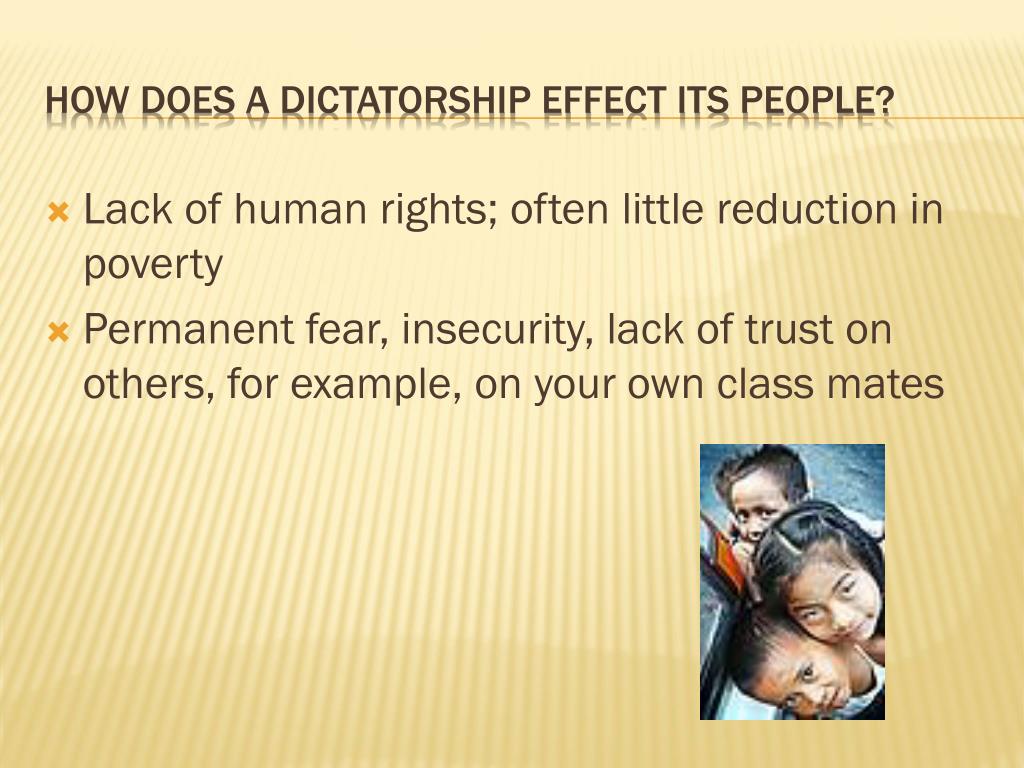 HOW DOES A DICTATORSHIP EFFECT ITS PEOPLE?

Lack of human rights; often little reduction in poverty

Permanent fear, insecurity, lack of trust on others, for example, on your own class mates